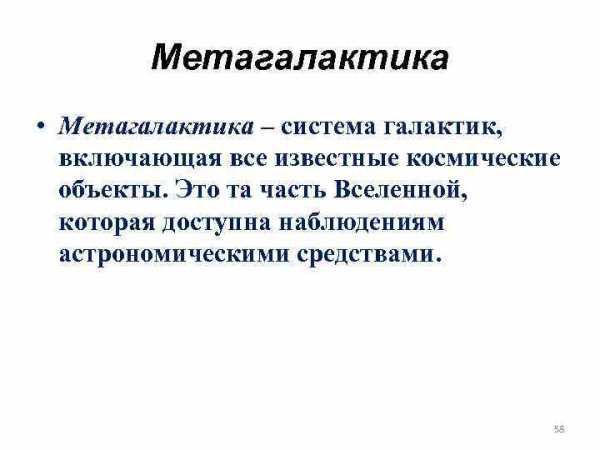 Метагалактика

• Метагалактика – система галактик, включающая все известные космические объекты. Это та часть Вселенной, которая доступна наблюдениям астрономическими средствами.

58